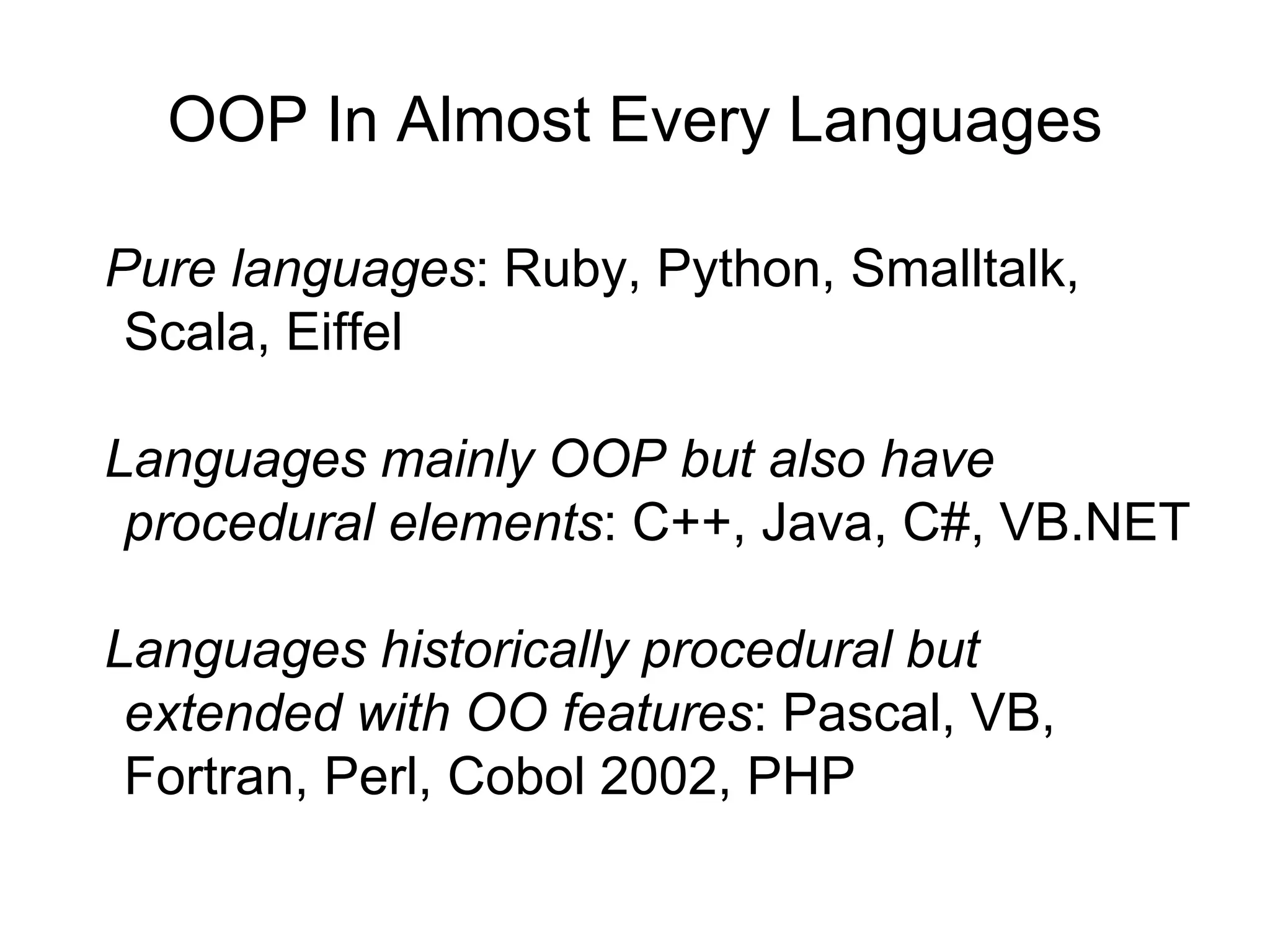 OOP In Almost Every Languages

Pure languages: Ruby, Python, Smalltalk, Scala, Eiffel

Languages mainly OOP but also have procedural elements: C++, Java, C#, VB.NET

Languages historically procedural but extended with OO features: Pascal, VB, Fortran, Perl, Cobol 2002, PHP